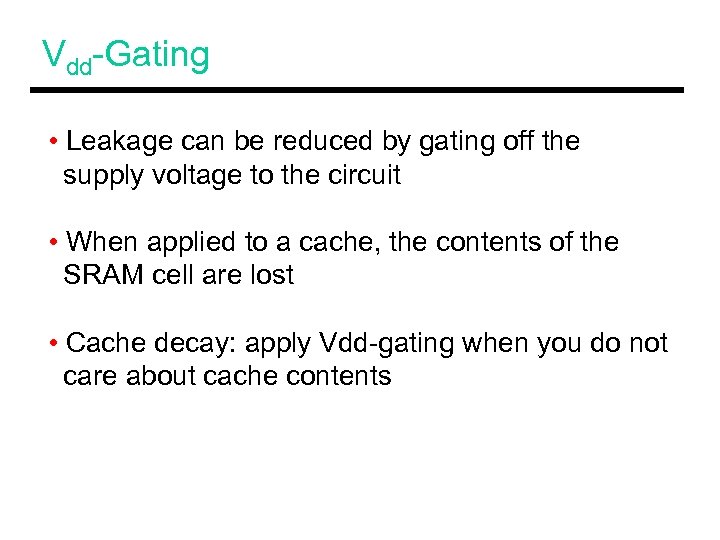 $V_{dd}$-Gating

• Leakage can be reduced by gating off the supply voltage to the circuit

• When applied to a cache, the contents of the SRAM cell are lost

• Cache decay: apply Vdd-gating when you do not care about cache contents